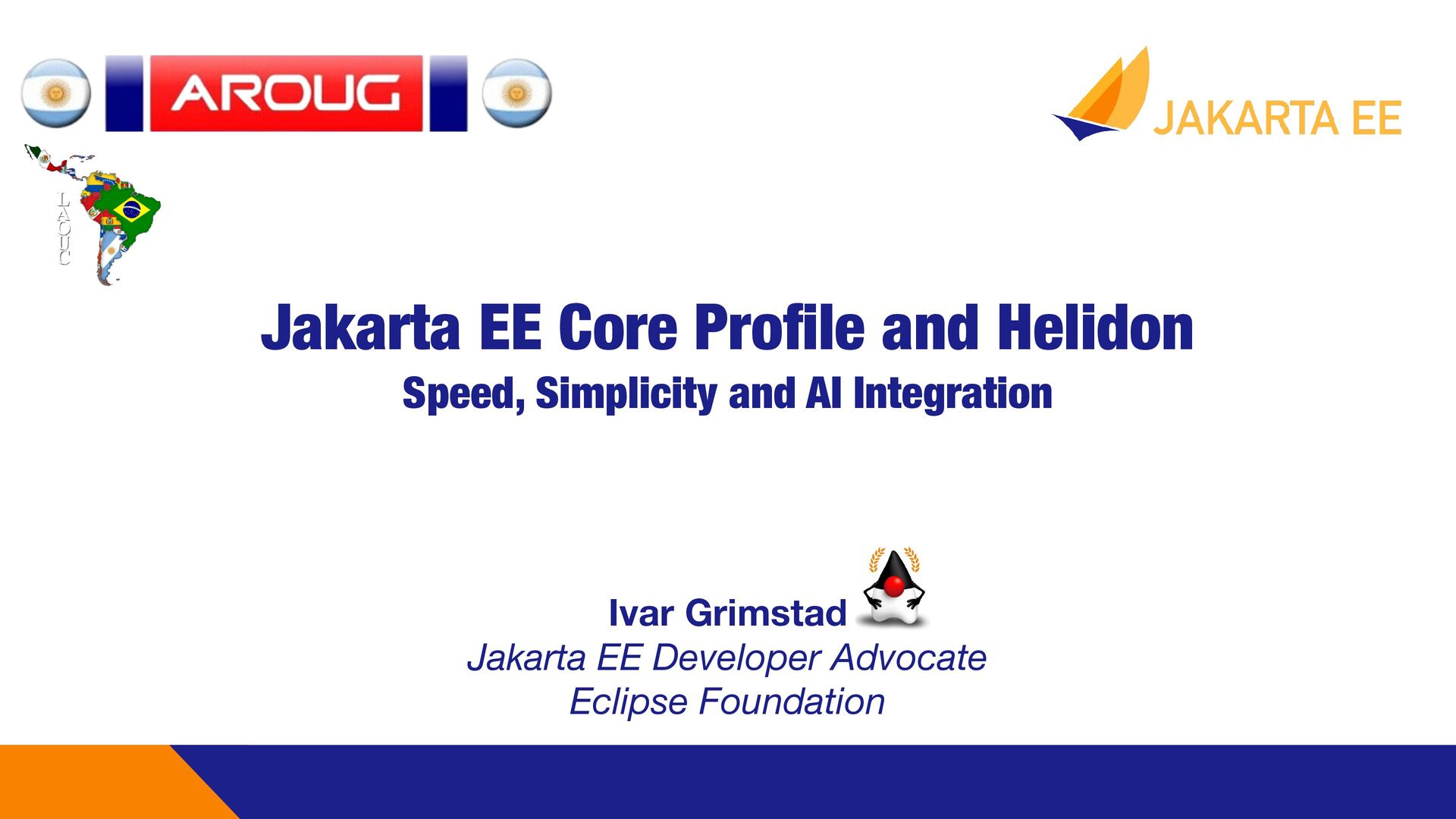 AROUG

JAKARTA EE

LAOUC

Jakarta EE Core Profile and Helidon

Speed, Simplicity and AI Integration

Ivar Grimstad

Jakarta EE Developer Advocate

Eclipse Foundation